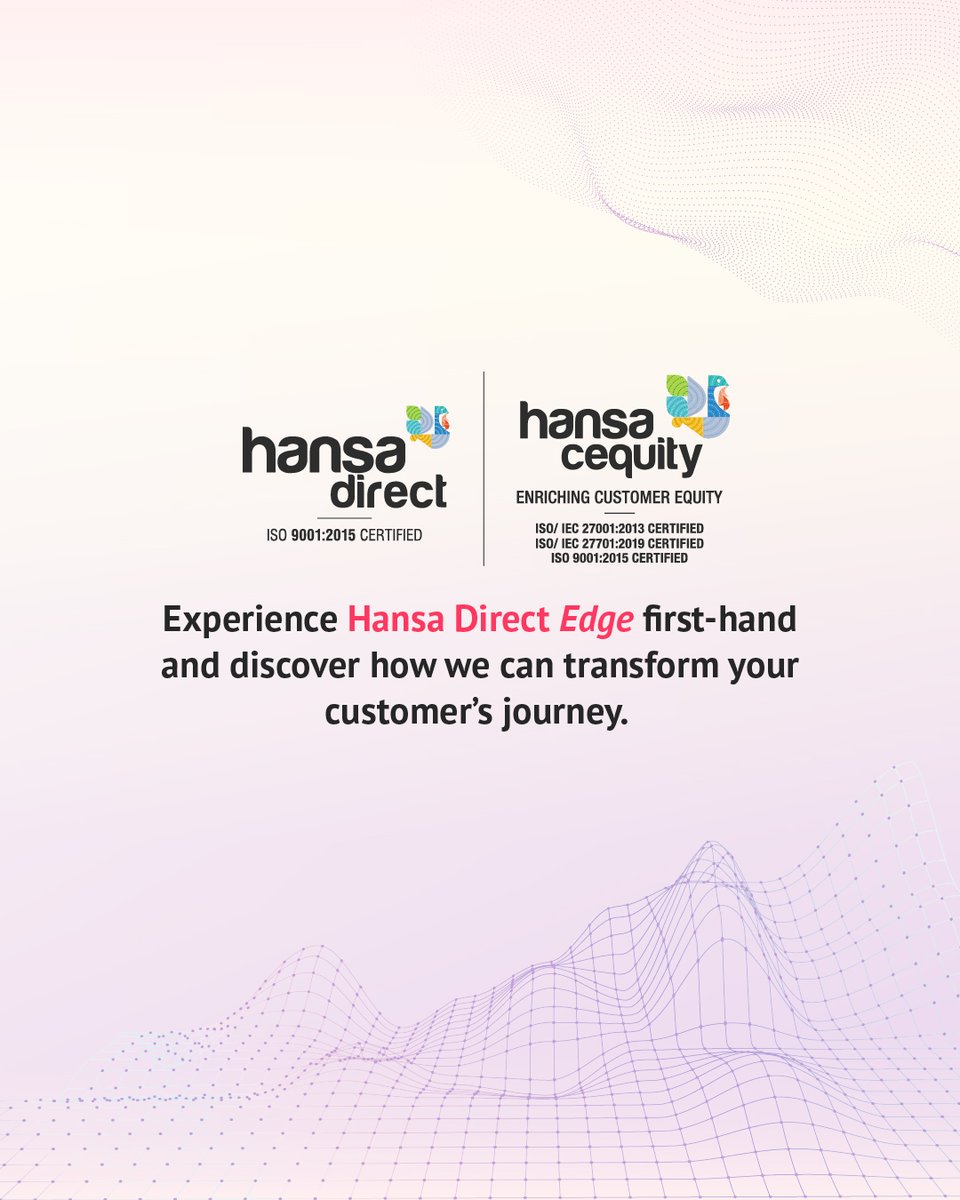 hansa direct
ISO 9001:2015 CERTIFIED

hansa cequity
ENRICHING CUSTOMER EQUITY
ISO/ IEC 27001:2013 CERTIFIED
ISO/ IEC 27701:2019 CERTIFIED
ISO 9001:2015 CERTIFIED

Experience Hansa Direct Edge first-hand and discover how we can transform your customer's journey.